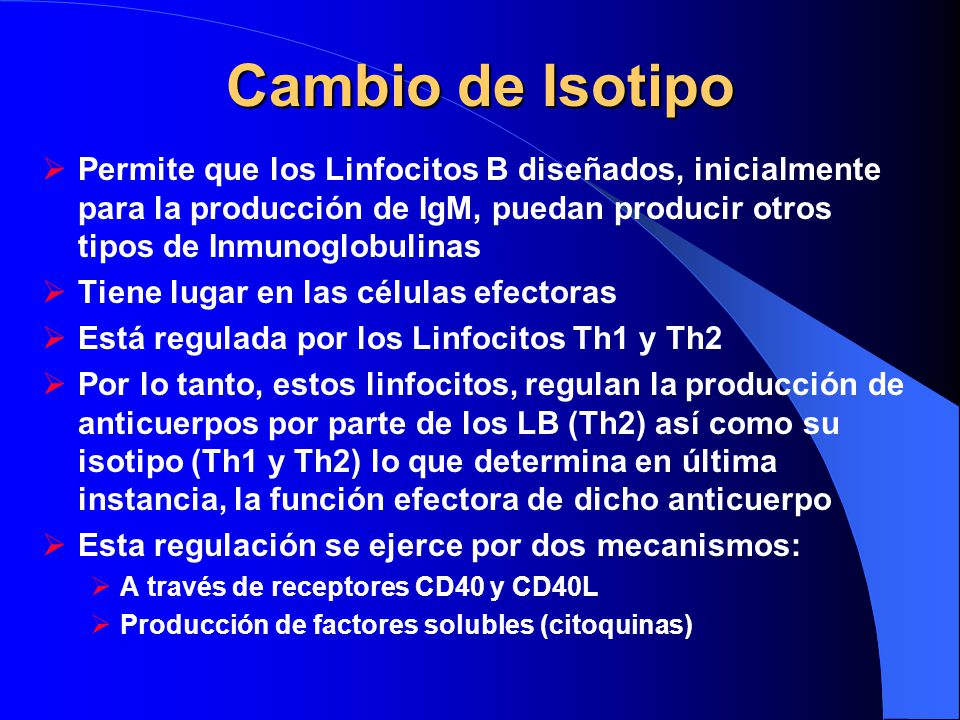 Cambio de Isotipo

➢ Permite que los Linfocitos B diseñados, inicialmente para la producción de IgM, puedan producir otros tipos de Inmunoglobulinas

➢ Tiene lugar en las células efectoras

➢ Está regulada por los Linfocitos Th1 y Th2

➢ Por lo tanto, estos linfocitos, regulan la producción de anticuerpos por parte de los LB (Th2) así como su isotipo (Th1 y Th2) lo que determina en última instancia, la función efectora de dicho anticuerpo

➢ Esta regulación se ejerce por dos mecanismos:

➢ A través de receptores CD40 y CD40L

➢ Producción de factores solubles (citoquinas)